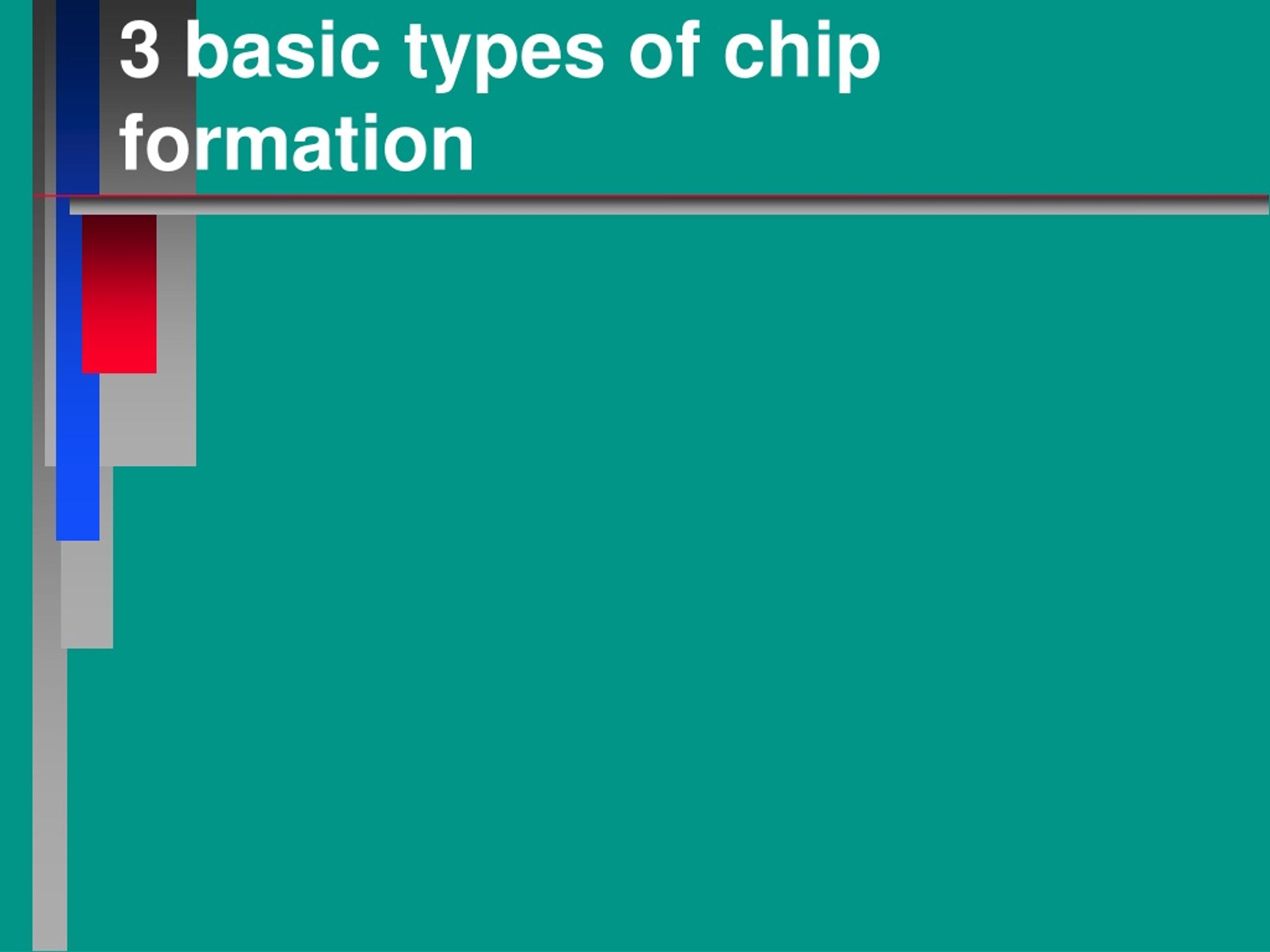 3 basic types of chip formation